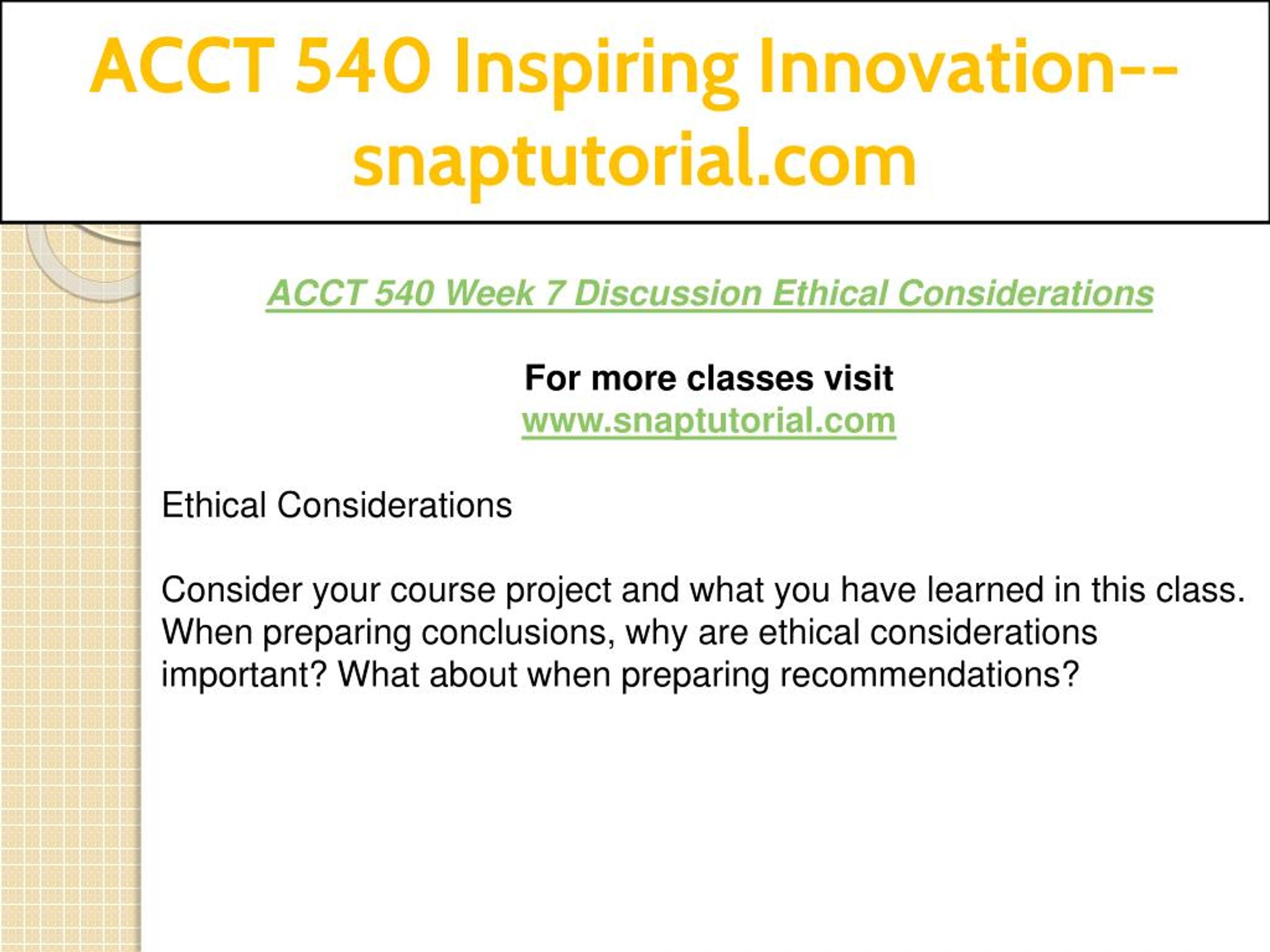 ACCT 540 Inspiring Innovation--snaptutorial.com

ACCT 540 Week 7 Discussion Ethical Considerations

For more classes visit
www.snaptutorial.com

Ethical Considerations

Consider your course project and what you have learned in this class. When preparing conclusions, why are ethical considerations important? What about when preparing recommendations?